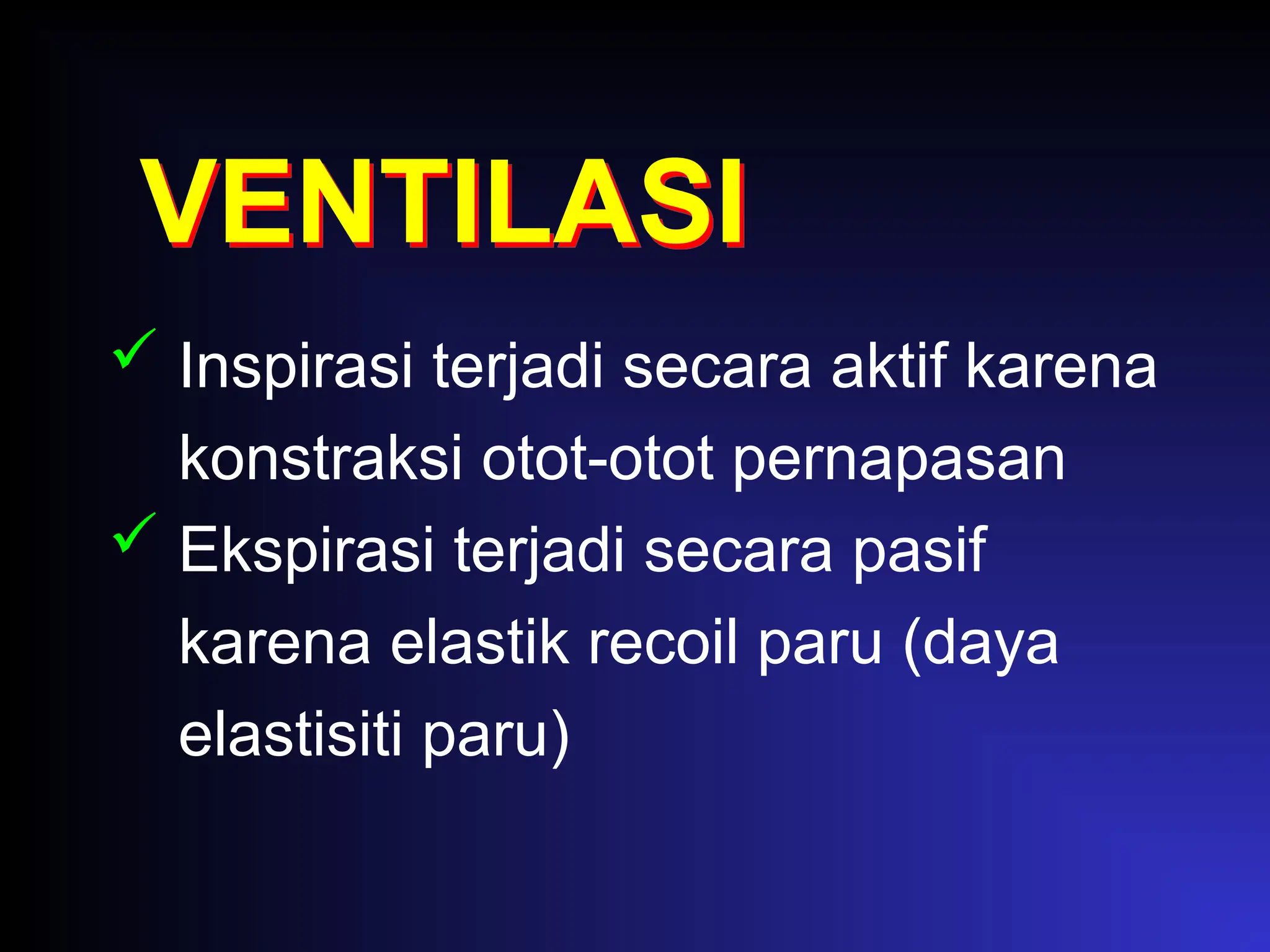 VENTILASI

✓ Inspirasi terjadi secara aktif karena konstraksi otot-otot pernapasan

✓ Ekspirasi terjadi secara pasif karena elastik recoil paru (daya elastisiti paru)